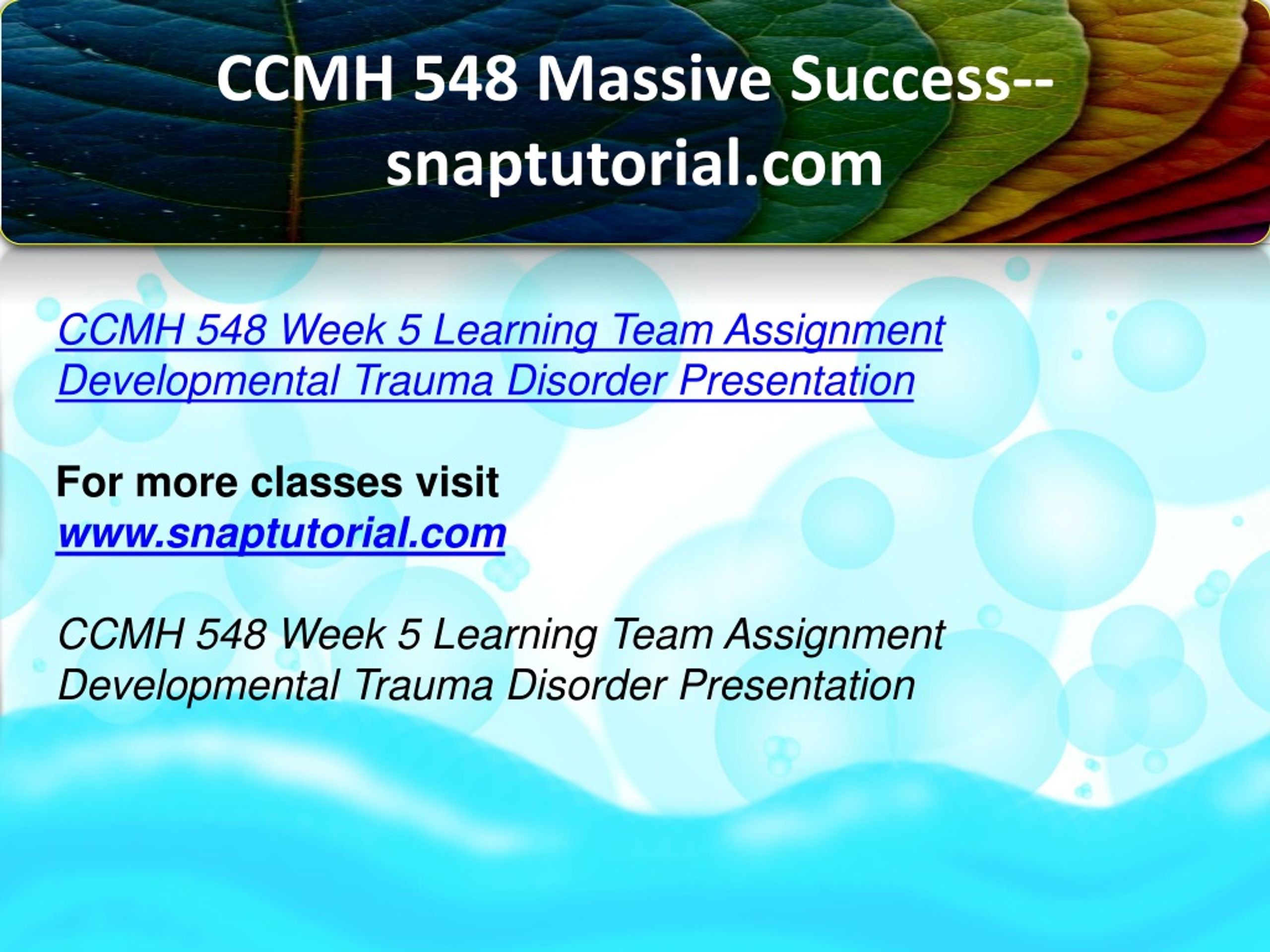 CCMH 548 Massive Success--snaptutorial.com

CCMH 548 Week 5 Learning Team Assignment Developmental Trauma Disorder Presentation

For more classes visit
www.snaptutorial.com

CCMH 548 Week 5 Learning Team Assignment Developmental Trauma Disorder Presentation